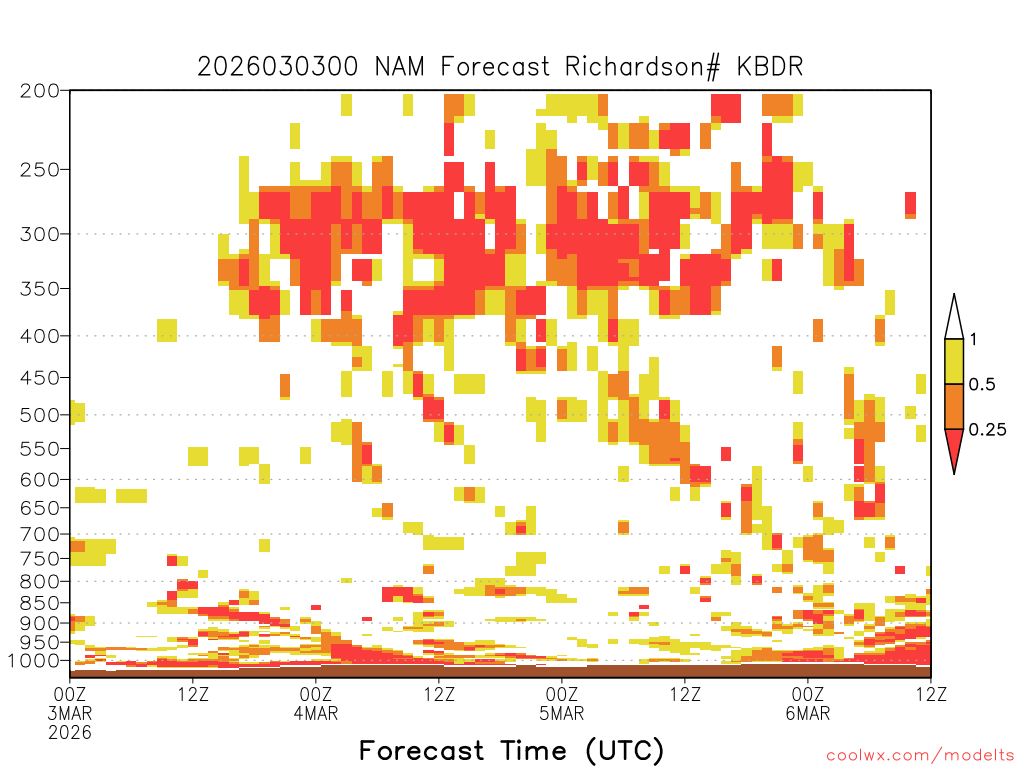 2026030300 NAM Forecast Richardson# KBDR

200
250
300
350
400
450
500
550
600
650
700
750
800
850
900
950
1000

1
0.5
0.25

00Z 3MAR 2026
12Z
00Z 4MAR
12Z
00Z 5MAR
12Z
00Z 6MAR
12Z

Forecast Time (UTC)

coolwx.com/modelts